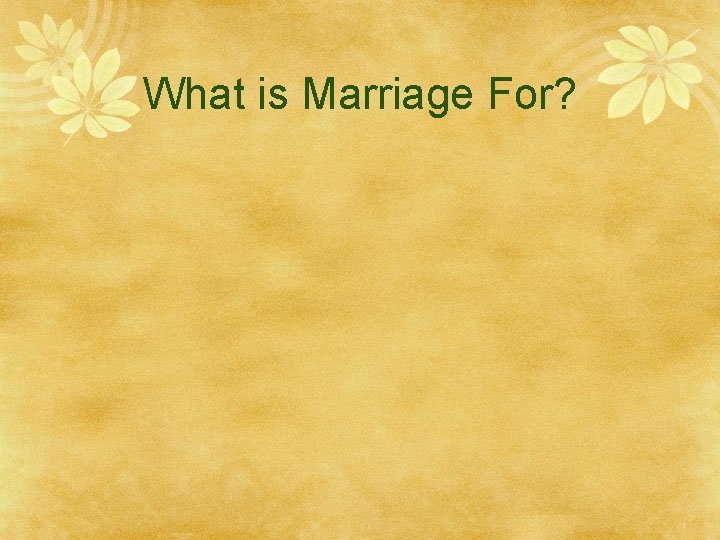 What is Marriage For?